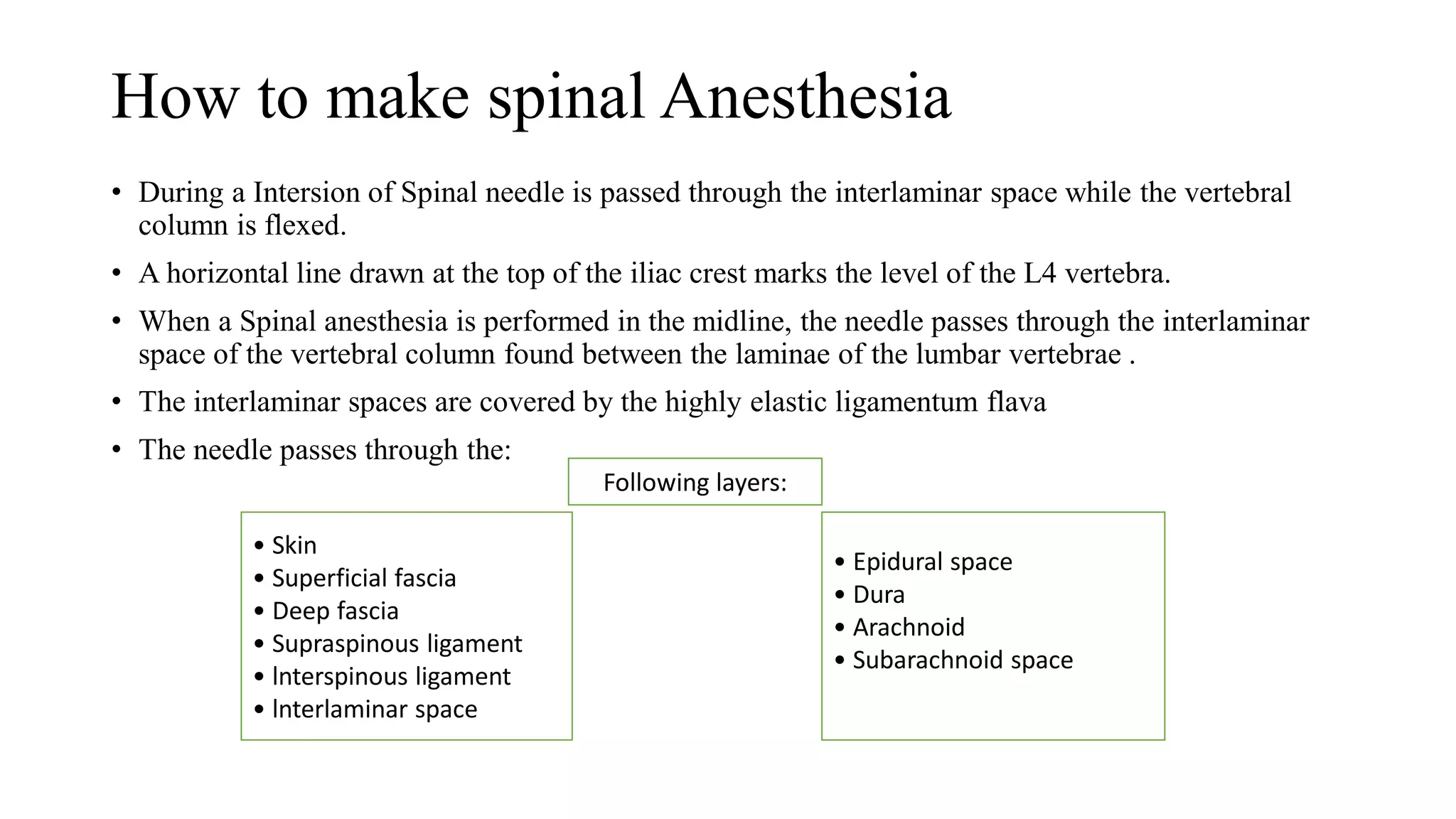 How to make spinal Anesthesia

• During a Intersion of Spinal needle is passed through the interlaminar space while the vertebral column is flexed.

• A horizontal line drawn at the top of the iliac crest marks the level of the L4 vertebra.

• When a Spinal anesthesia is performed in the midline, the needle passes through the interlaminar space of the vertebral column found between the laminae of the lumbar vertebrae .

• The interlaminar spaces are covered by the highly elastic ligamentum flava

• The needle passes through the:

Following layers:

• Skin
• Superficial fascia
• Deep fascia
• Supraspinous ligament
• Interspinous ligament
• Interlaminar space

• Epidural space
• Dura
• Arachnoid
• Subarachnoid space